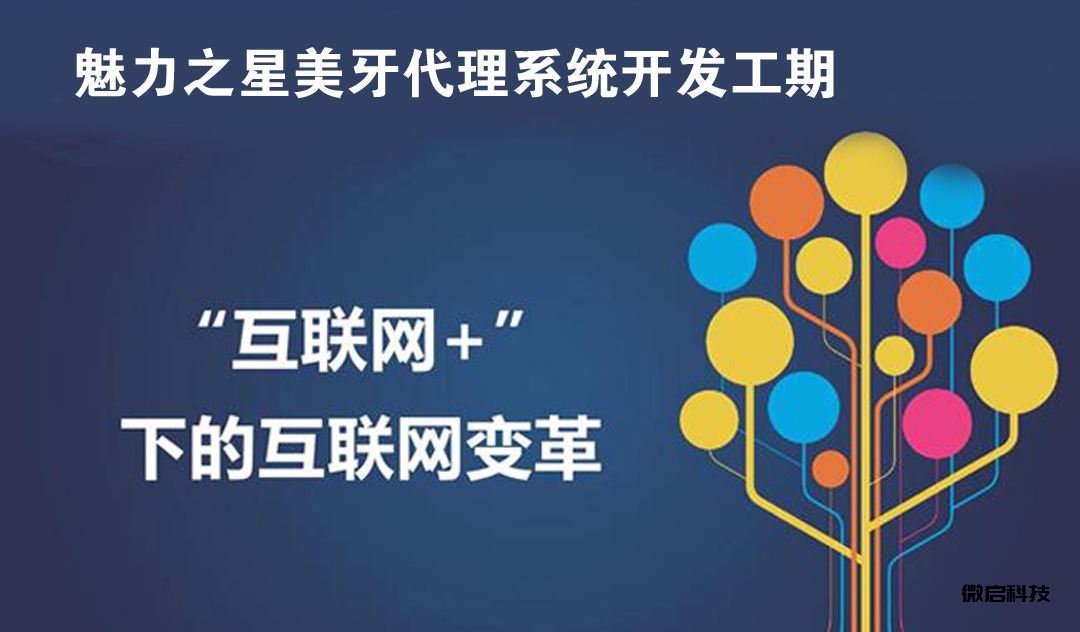 魅力之星美牙代理系统开发工期

“互联网+”
下的互联网变革

微启科技